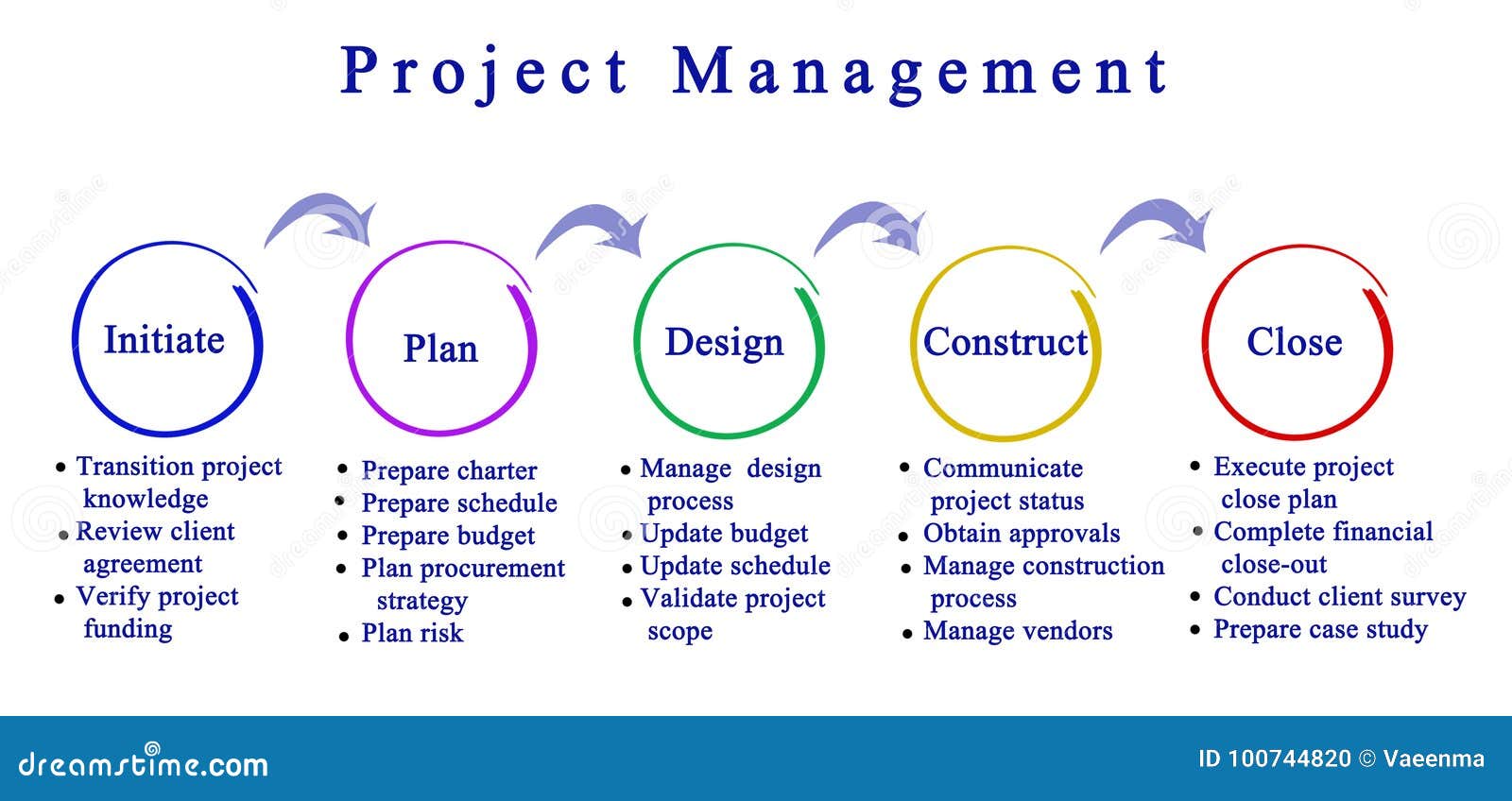 Project Management

Initiate

Plan

Design

Construct

Close

• Transition project knowledge
• Review client agreement
• Verify project funding

• Prepare charter
• Prepare schedule
• Prepare budget
• Plan procurement strategy
• Plan risk

• Manage design process
• Update budget
• Update schedule
• Validate project scope

• Communicate project status
• Obtain approvals
• Manage construction process
• Manage vendors

• Execute project close plan
• Complete financial close-out
• Conduct client survey
• Prepare case study

dreamstime.com

ID 100744820 © Vaeenma